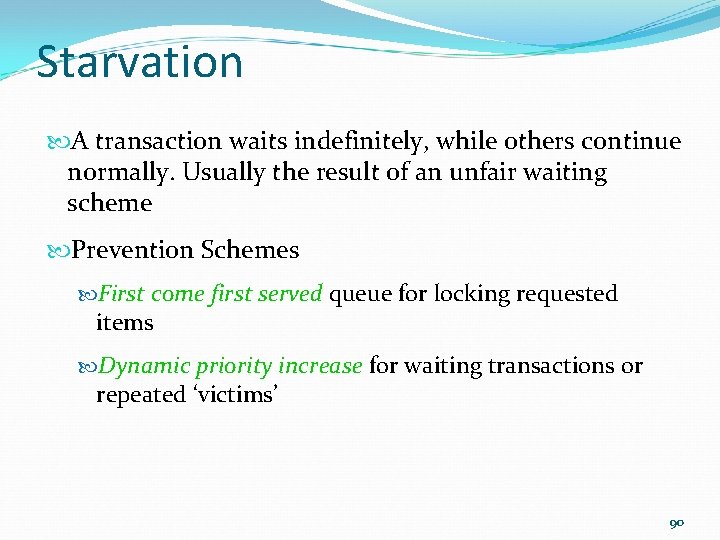 Starvation

A transaction waits indefinitely, while others continue normally. Usually the result of an unfair waiting scheme

Prevention Schemes

First come first served queue for locking requested items

Dynamic priority increase for waiting transactions or repeated ‘victims’

90